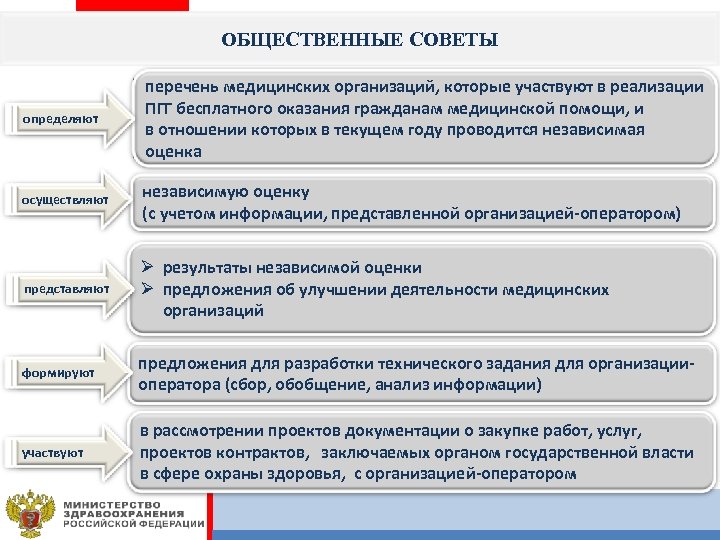 ОБЩЕСТВЕННЫЕ СОВЕТЫ

определяют

перечень медицинских организаций, которые участвуют в реализации ПГГ бесплатного оказания гражданам медицинской помощи, и в отношении которых в текущем году проводится независимая оценка

осуществляют

независимую оценку (с учетом информации, представленной организацией-оператором)

представляют

➢ результаты независимой оценки
➢ предложения об улучшении деятельности медицинских организаций

формируют

предложения для разработки технического задания для организации-оператора (сбор, обобщение, анализ информации)

участвуют

в рассмотрении проектов документации о закупке работ, услуг, проектов контрактов, заключаемых органом государственной власти в сфере охраны здоровья, с организацией-оператором

МИНИСТЕРСТВО ЗДРАВООХРАНЕНИЯ РОССИЙСКОЙ ФЕДЕРАЦИИ